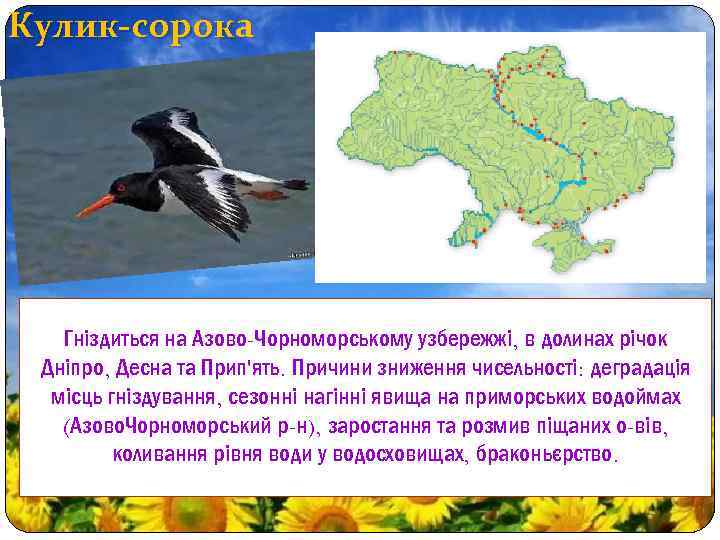 Кулик-сорока

Гніздиться на Азово-Чорноморському узбережжі, в долинах річок Дніпро, Десна та Прип'ять. Причини зниження чисельності: деградація місць гніздування, сезонні нагінні явища на приморських водоймах (АзовоЧорноморський р-н), заростання та розмив піщаних о-вів, коливання рівня води у водосховищах, браконьєрство.